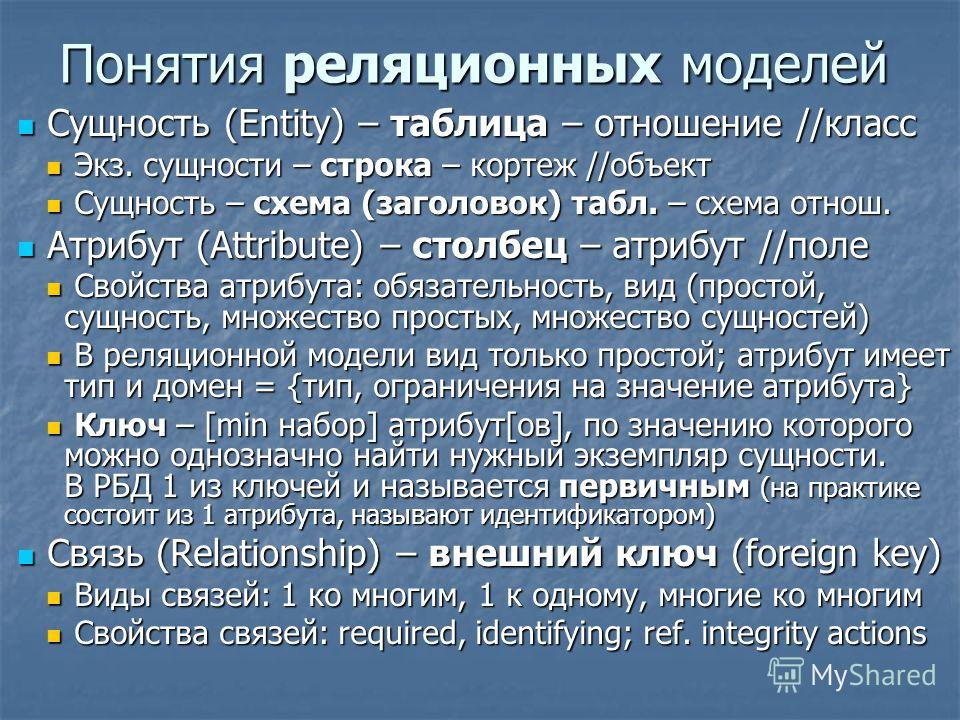 Понятия реляционных моделей

Сущность (Entity) – таблица – отношение //класс

Экз. сущности – строка – кортеж //объект

Сущность – схема (заголовок) табл. – схема отнош.

Атрибут (Attribute) – столбец – атрибут //поле

Свойства атрибута: обязательность, вид (простой, сущность, множество простых, множество сущностей)

В реляционной модели вид только простой; атрибут имеет тип и домен = {тип, ограничения на значение атрибута}

Ключ – [min набор] атрибут[ов], по значению которого можно однозначно найти нужный экземпляр сущности. В РБД 1 из ключей и называется первичным (на практике состоит из 1 атрибута, называют идентификатором)

Связь (Relationship) – внешний ключ (foreign key)

Виды связей: 1 ко многим, 1 к одному, многие ко многим

Свойства связей: required, identifying; ref. integrity actions

MyShared